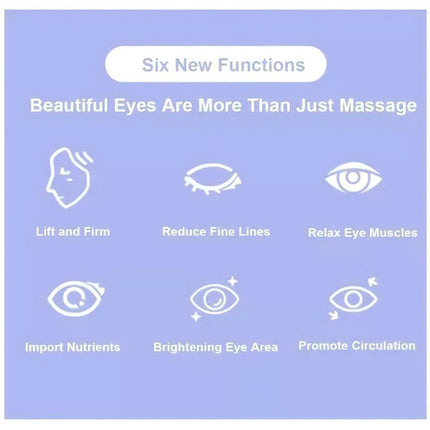 Six New Functions

Beautiful Eyes Are More Than Just Massage

Lift and Firm

Reduce Fine Lines

Relax Eye Muscles

Import Nutrients

Brightening Eye Area

Promote Circulation